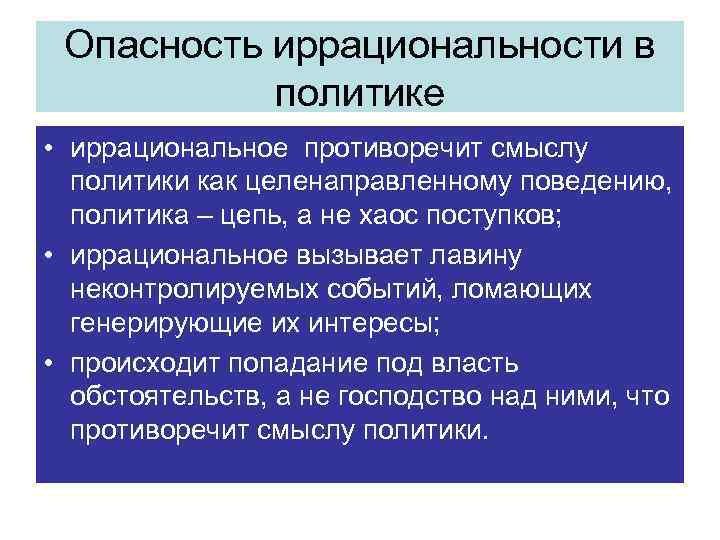 Опасность иррациональности в политике

• иррациональное противоречит смыслу политики как целенаправленному поведению, политика – цепь, а не хаос поступков;
• иррациональное вызывает лавину неконтролируемых событий, ломающих генерирующие их интересы;
• происходит попадание под власть обстоятельств, а не господство над ними, что противоречит смыслу политики.